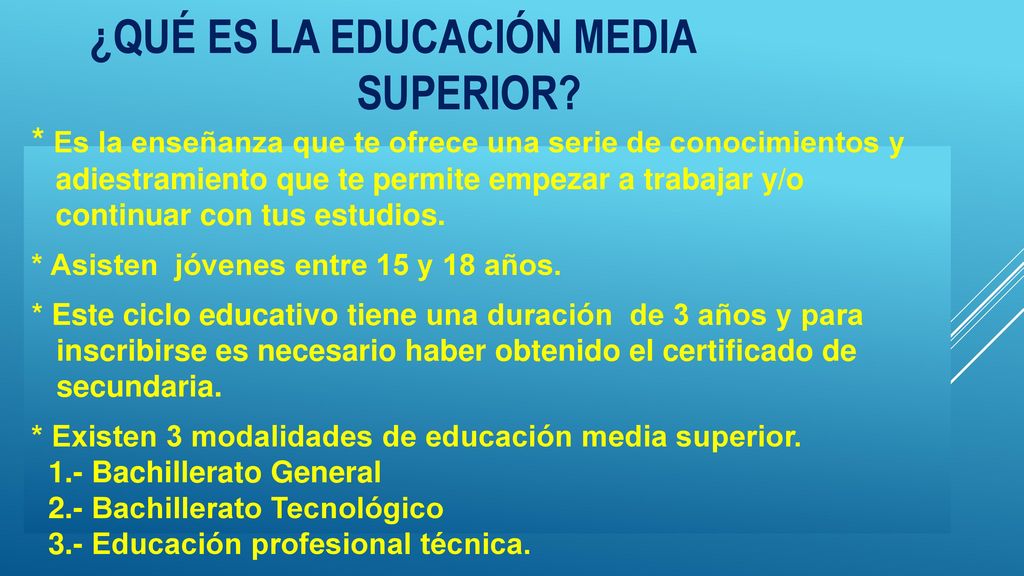 ¿QUÉ ES LA EDUCACIÓN MEDIA SUPERIOR?

* Es la enseñanza que te ofrece una serie de conocimientos y adiestramiento que te permite empezar a trabajar y/o continuar con tus estudios.

* Asisten jóvenes entre 15 y 18 años.

* Este ciclo educativo tiene una duración de 3 años y para inscribirse es necesario haber obtenido el certificado de secundaria.

* Existen 3 modalidades de educación media superior.
1.- Bachillerato General
2.- Bachillerato Tecnológico
3.- Educación profesional técnica.